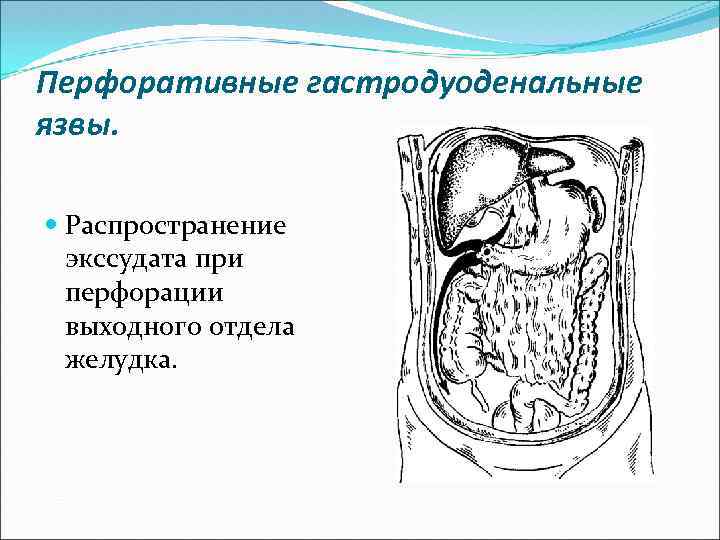 Перфоративные гастродуоденальные язвы.

Распространение экссудата при перфорации выходного отдела желудка.